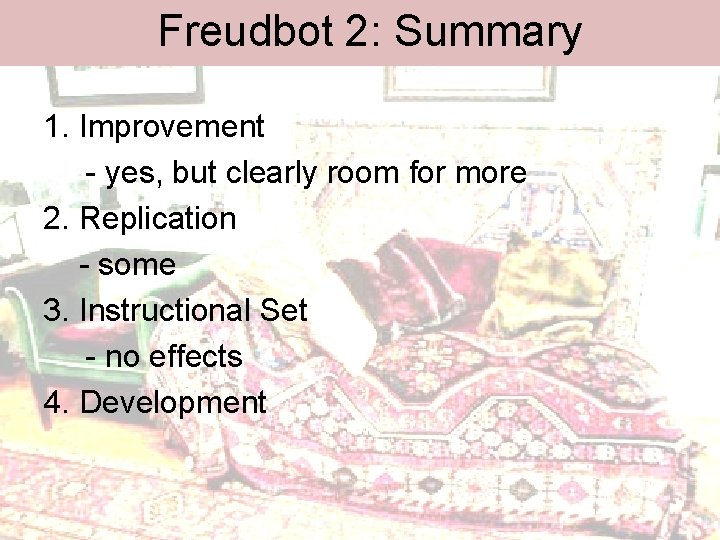 Freudbot 2: Summary

1. Improvement
- yes, but clearly room for more
2. Replication
- some
3. Instructional Set
- no effects
4. Development